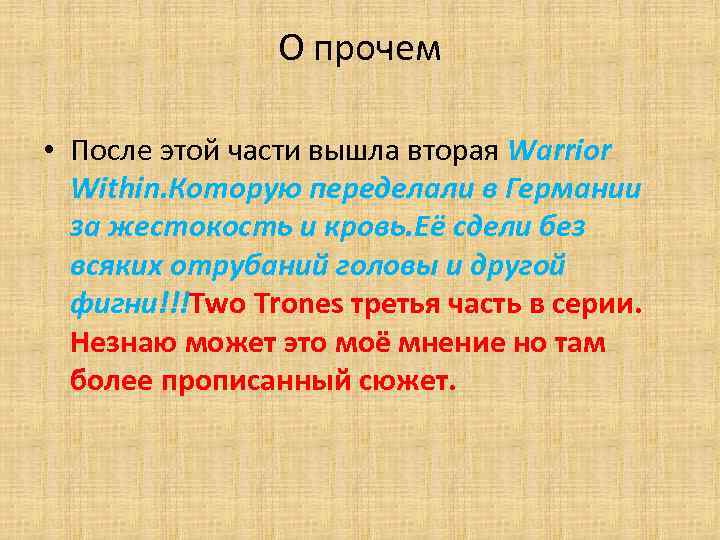 О прочем

• После этой части вышла вторая Warrior Within.Которую переделали в Германии за жестокость и кровь.Её сдели без всяких отрубаний головы и другой фигни!!!Two Trones третья часть в серии. Незнаю может это моё мнение но там более прописанный сюжет.